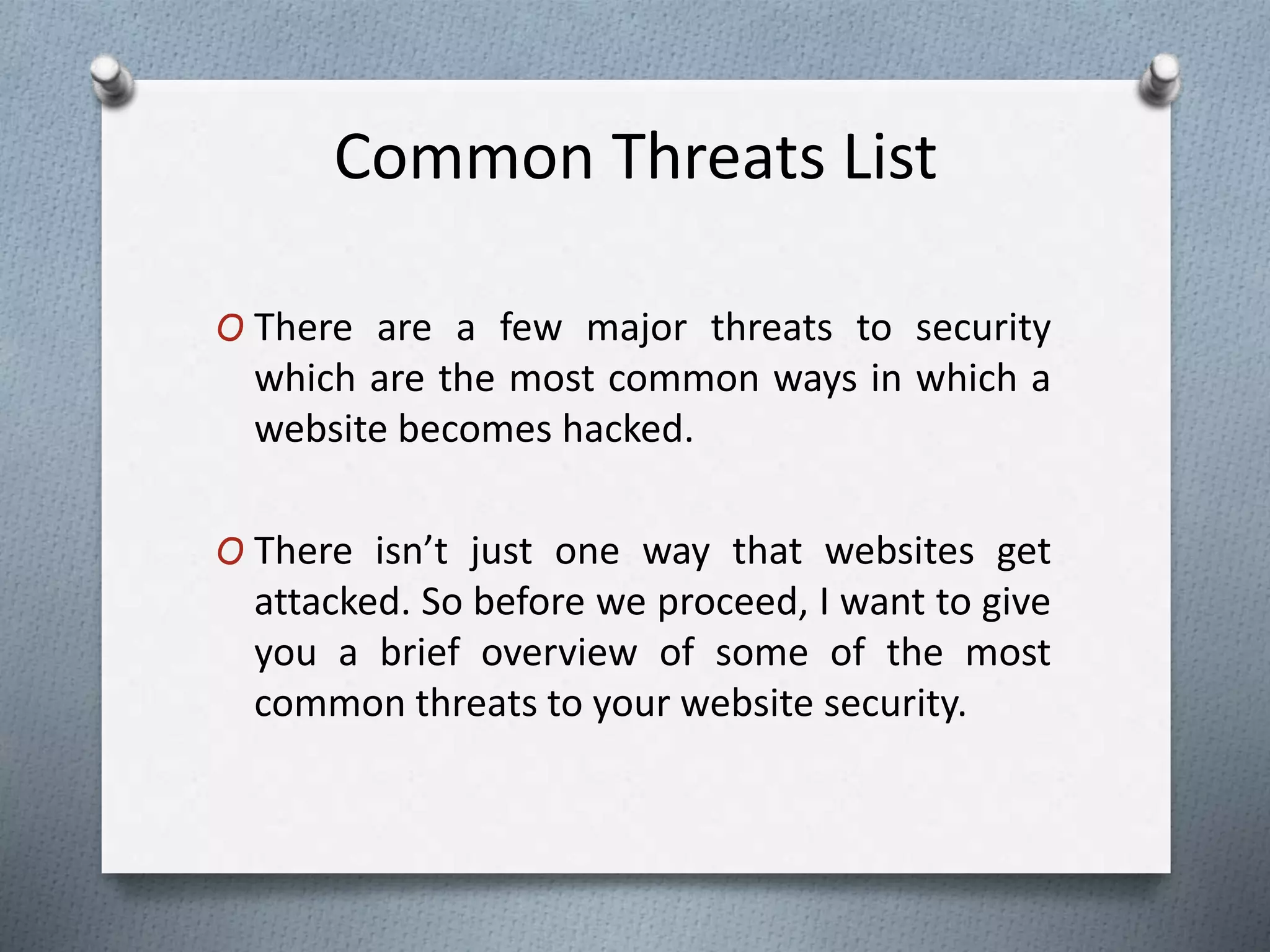 Common Threats List

O There are a few major threats to security which are the most common ways in which a website becomes hacked.

O There isn’t just one way that websites get attacked. So before we proceed, I want to give you a brief overview of some of the most common threats to your website security.